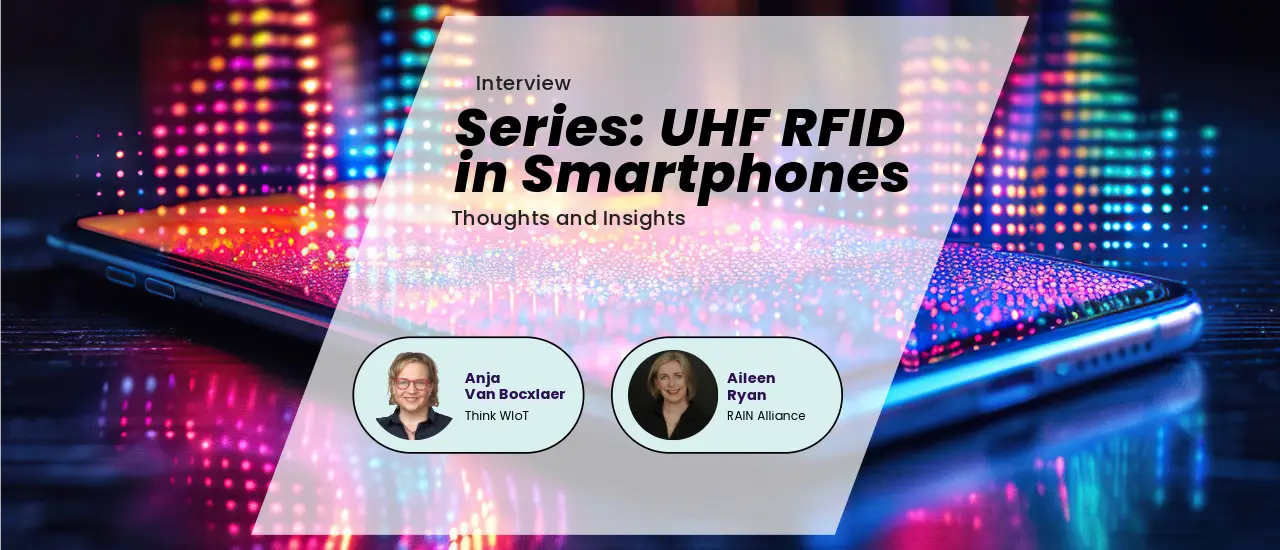 Interview

Series: UHF RFID in Smartphones

Thoughts and Insights

Anja
Van Bocxlaer
Think WIoT

Aileen
Ryan
RAIN Alliance